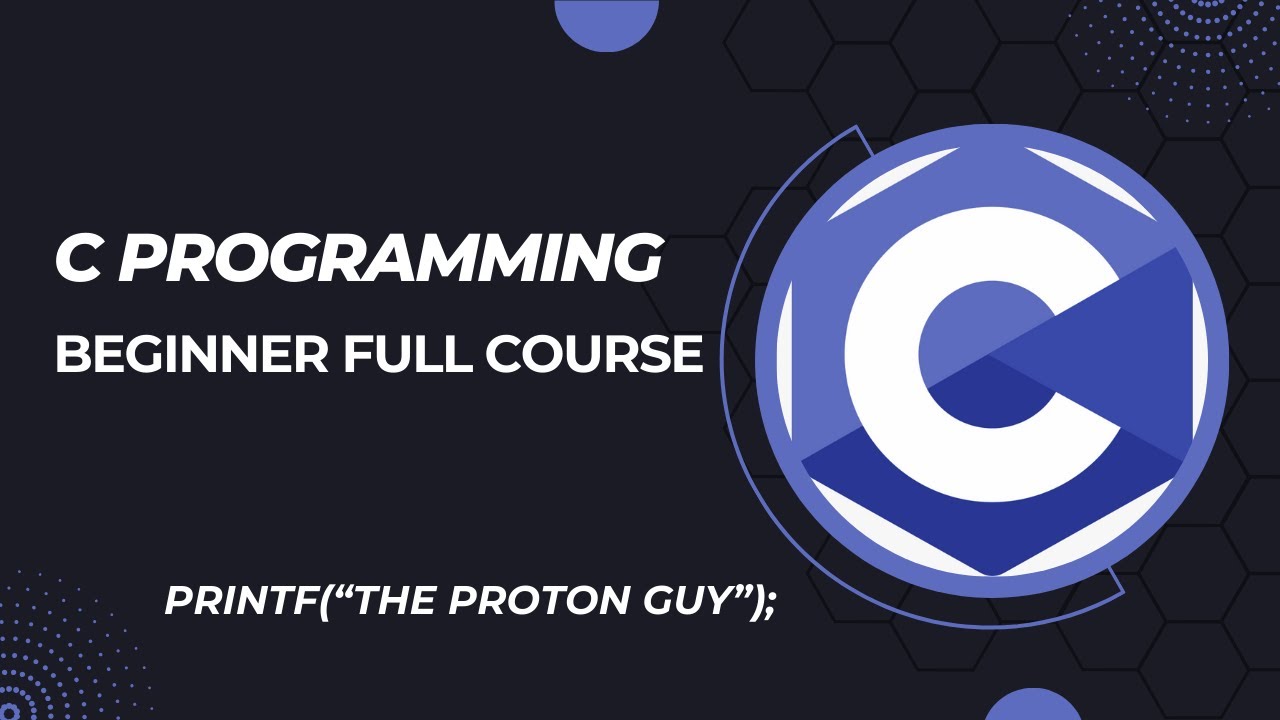 C PROGRAMMING

BEGINNER FULL COURSE

C

PRINTF(“THE PROTON GUY”);